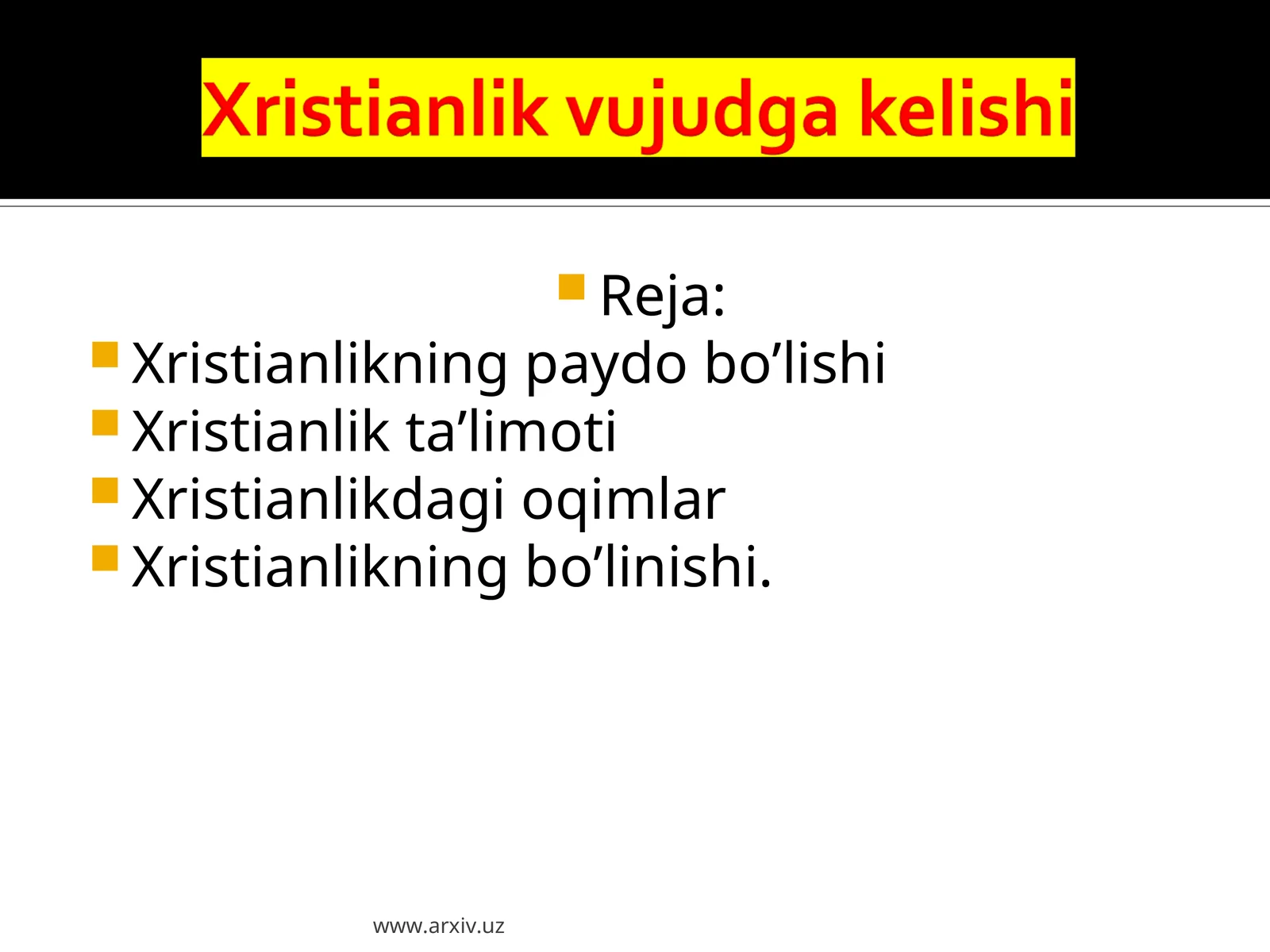 Xristianlik vujudga kelishi

Reja:

Xristianlikning paydo bo’lishi
Xristianlik ta’limoti
Xristianlikdagi oqimlar
Xristianlikning bo’linishi.

www.arxiv.uz